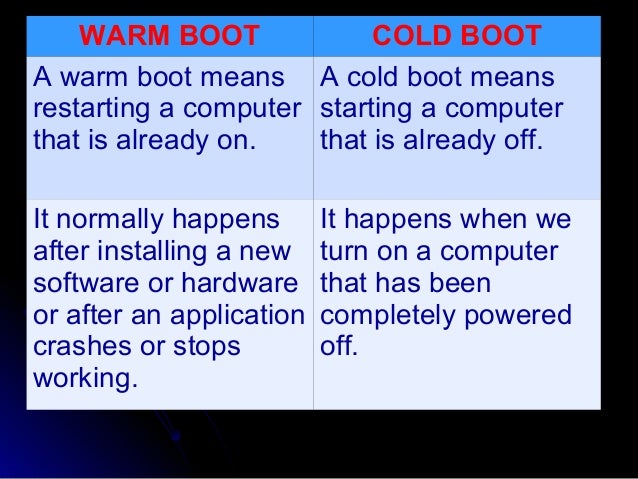 | WARM BOOT | COLD BOOT |
|---|---|
| A warm boot means restarting a computer that is already on. | A cold boot means starting a computer that is already off. |
| It normally happens after installing a new software or hardware or after an application crashes or stops working. | It happens when we turn on a computer that has been completely powered off. |